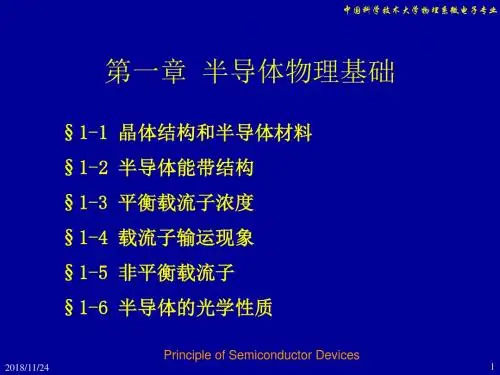 中国科学技术大学物理系微电子专业

第一章 半导体物理基础

§1-1 晶体结构和半导体材料

§1-2 半导体能带结构

§1-3 平衡载流子浓度

§1-4 载流子输运现象

§1-5 非平衡载流子

§1-6 半导体的光学性质

Principle of Semiconductor Devices

2018/11/24

1